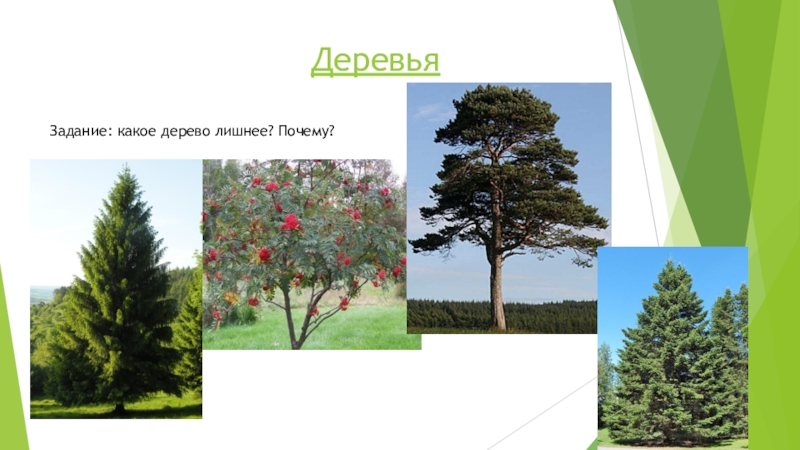 Деревья

Задание: какое дерево лишнее? Почему?